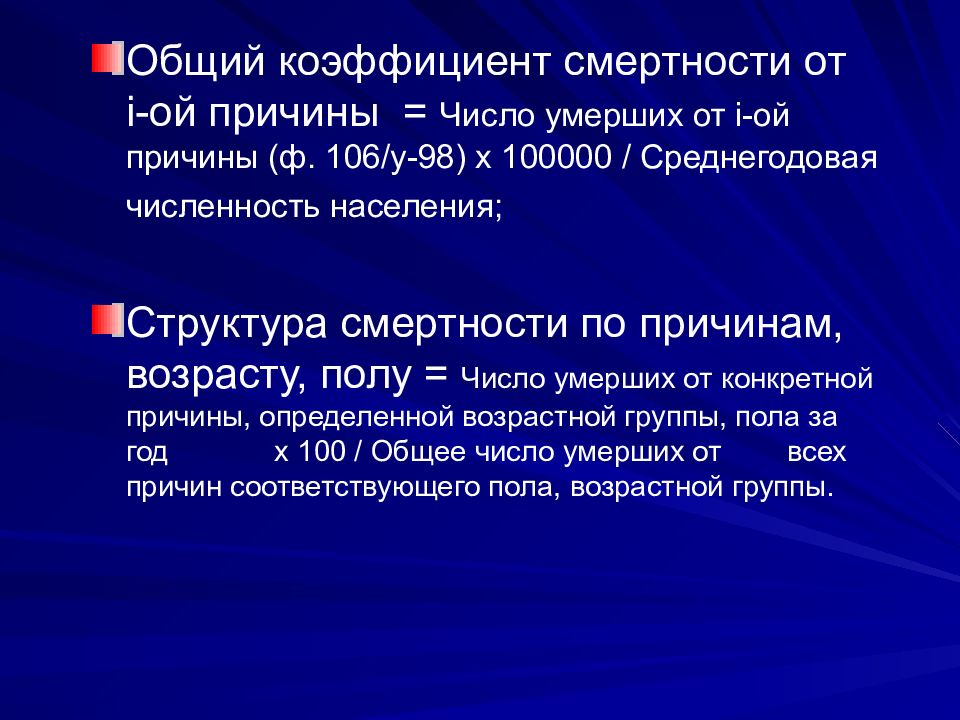 Общий коэффициент смертности от i-ой причины = Число умерших от i-ой причины (ф. 106/у-98) х 100000 / Среднегодовая численность населения;

Структура смертности по причинам, возрасту, полу = Число умерших от конкретной причины, определенной возрастной группы, пола за год х 100 / Общее число умерших от всех причин соответствующего пола, возрастной группы.